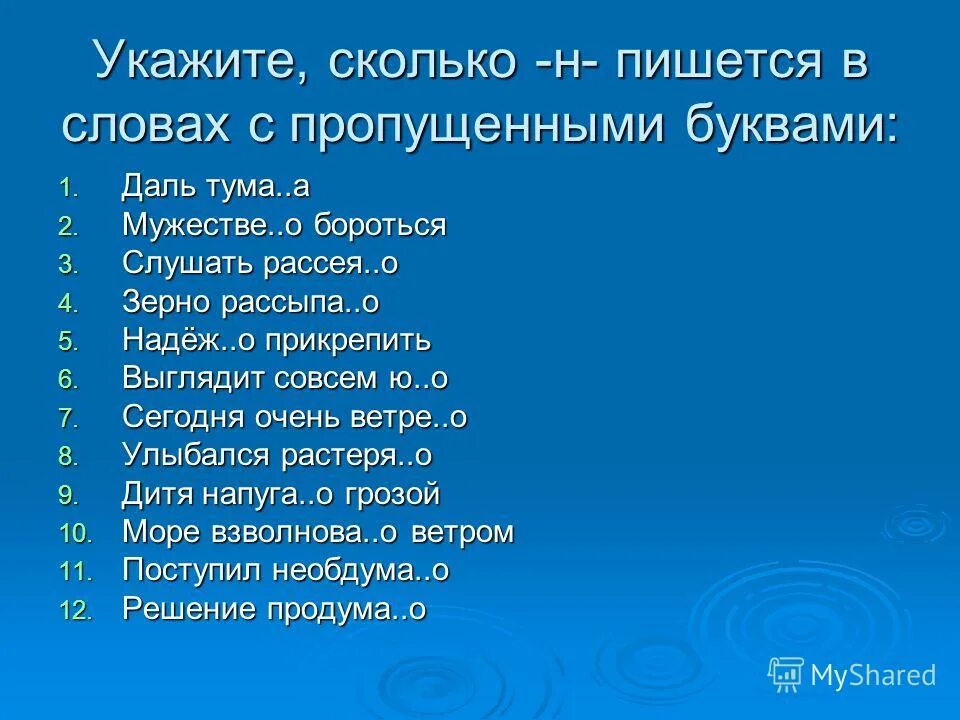 Укажите, сколько -н- пишется в словах с пропущенными буквами:

1. Даль тума..а
2. Мужестве..о бороться
3. Слушать рассея..о
4. Зерно рассыпа..о
5. Надёж..о прикрепить
6. Выглядит совсем ю..о
7. Сегодня очень ветре..о
8. Улыбался растеря..о
9. Дитя напуга..о грозой
10. Море взволнова..о ветром
11. Поступил необдума..о
12. Решение продума..о

MyShared